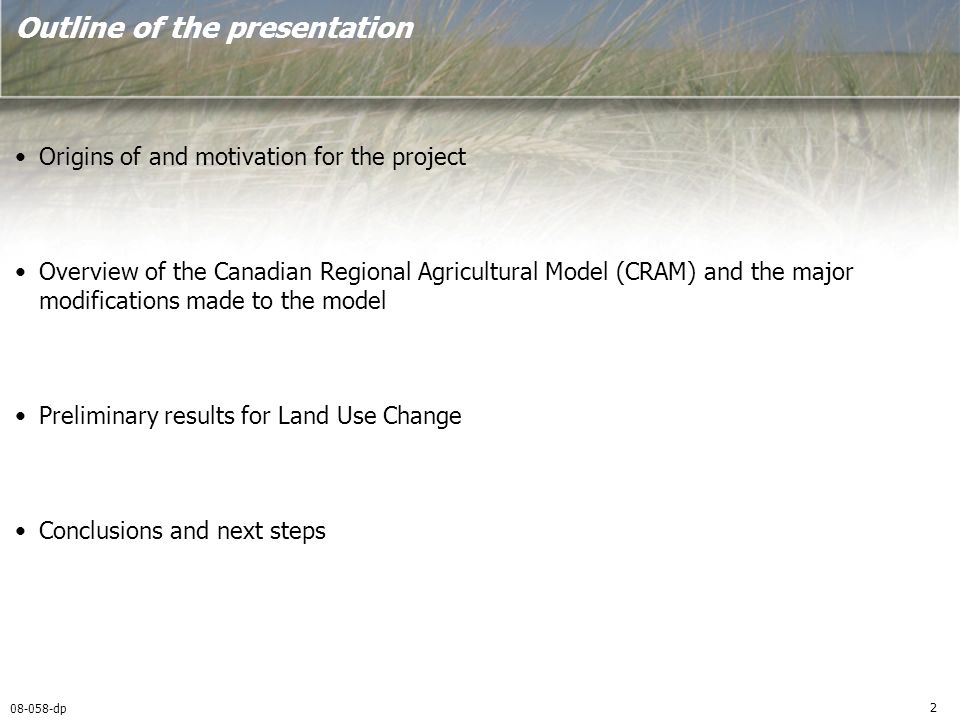 Outline of the presentation

• Origins of and motivation for the project

• Overview of the Canadian Regional Agricultural Model (CRAM) and the major modifications made to the model

• Preliminary results for Land Use Change

• Conclusions and next steps

08-058-dp

2